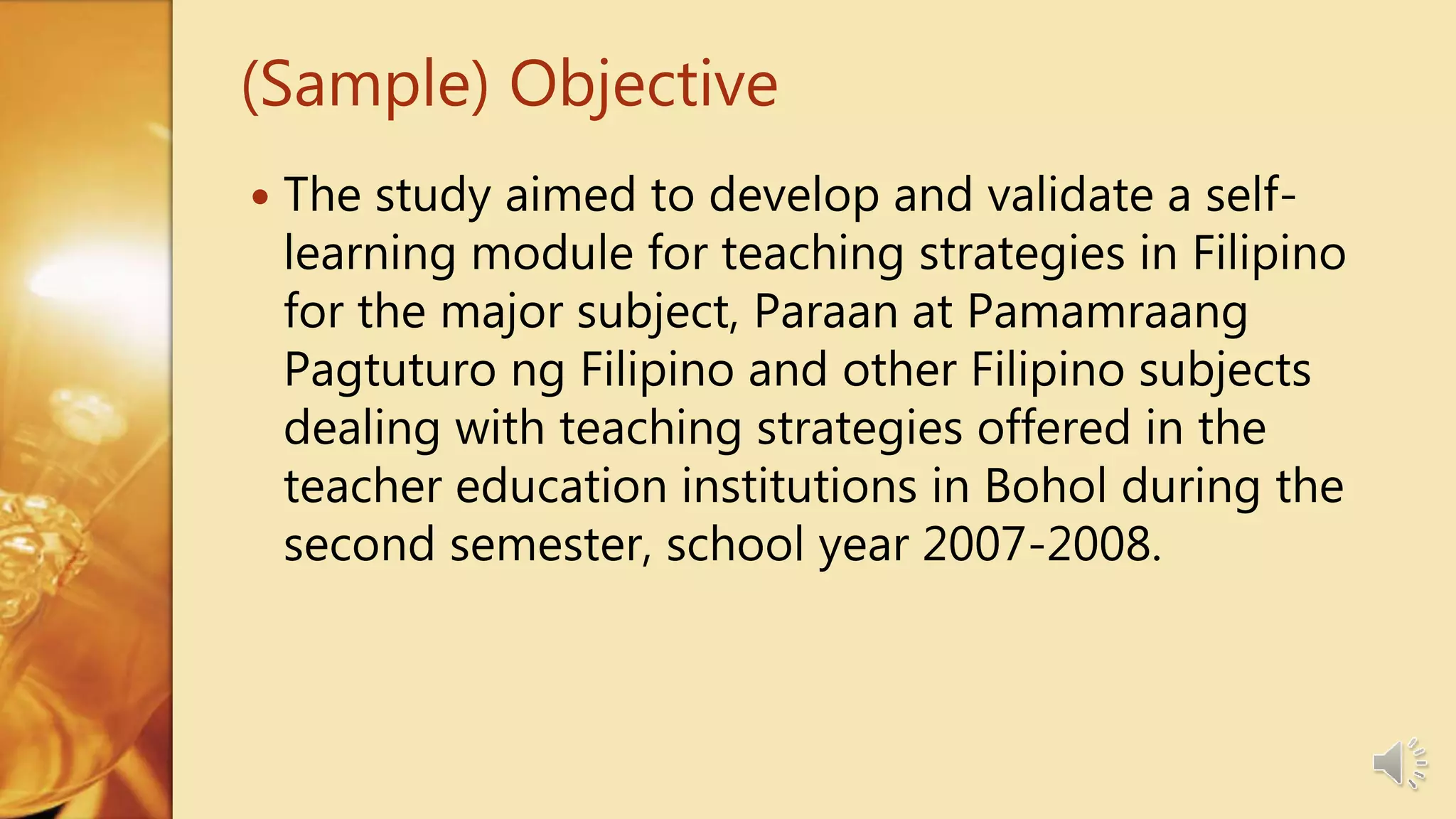 (Sample) Objective

• The study aimed to develop and validate a self-learning module for teaching strategies in Filipino for the major subject, Paraan at Pamamraang Pagtuturo ng Filipino and other Filipino subjects dealing with teaching strategies offered in the teacher education institutions in Bohol during the second semester, school year 2007-2008.